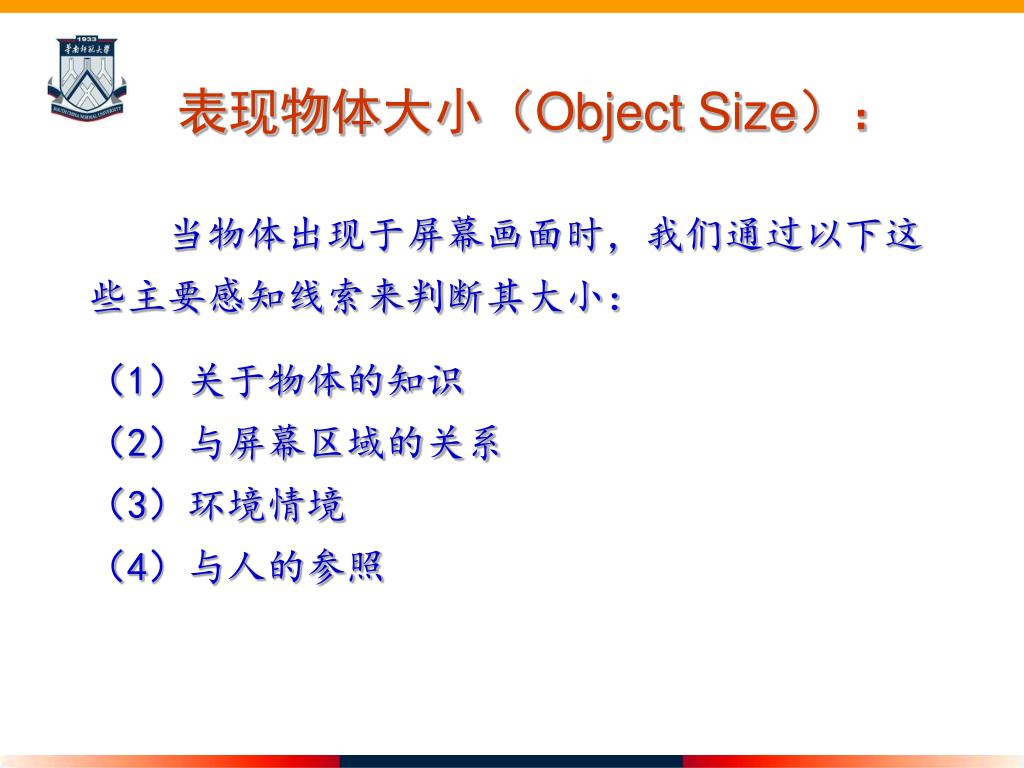 1933
华南师范大学
SOUTH CHINA NORMAL UNIVERSITY

表现物体大小（Object Size）：

当物体出现于屏幕画面时，我们通过以下这些主要感知线索来判断其大小：

（1）关于物体的知识
（2）与屏幕区域的关系
（3）环境情境
（4）与人的参照